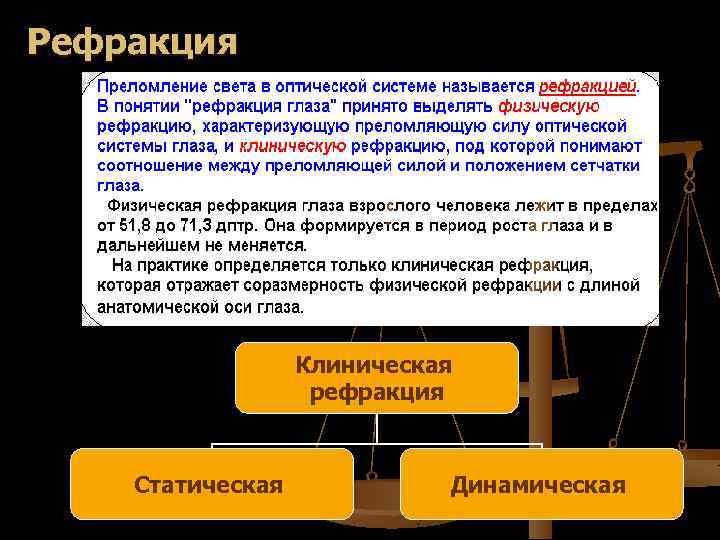 Рефракция

Преломление света в оптической системе называется рефракцией. В понятии "рефракция глаза" принято выделять физическую рефракцию, характеризующую преломляющую силу оптической системы глаза, и клиническую рефракцию, под которой понимают соотношение между преломляющей силой и положением сетчатки глаза.

Физическая рефракция глаза взрослого человека лежит в пределах от 51,8 до 71,3 дптр. Она формируется в период роста глаза и в дальнейшем не меняется.

На практике определяется только клиническая рефракция, которая отражает соразмерность физической рефракции с длиной анатомической оси глаза.

Клиническая рефракция

Статическая

Динамическая